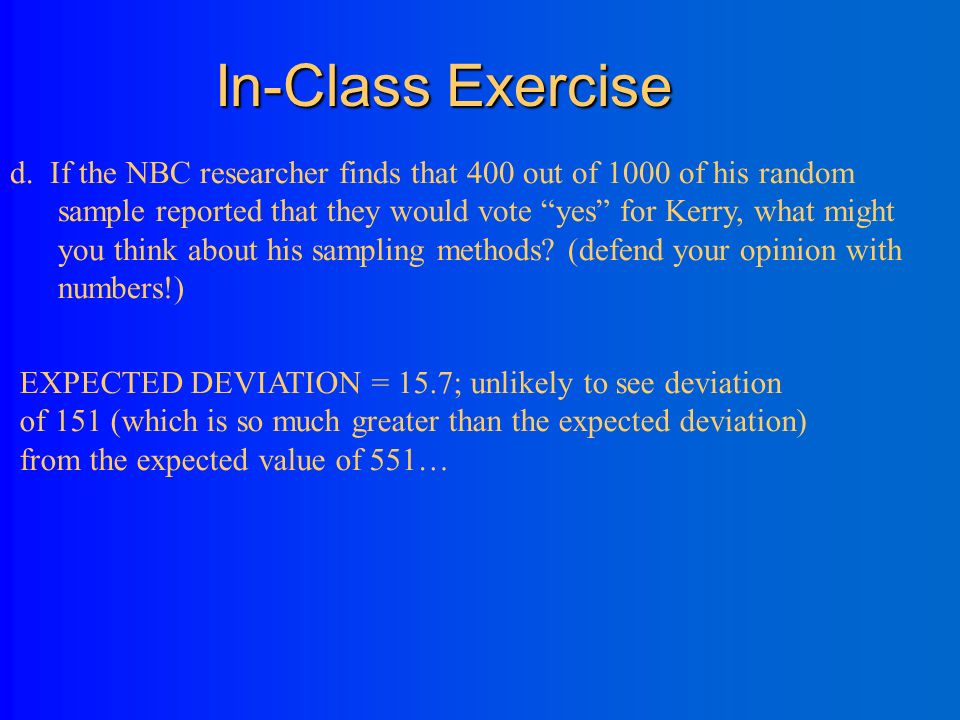 In-Class Exercise

d. If the NBC researcher finds that 400 out of 1000 of his random sample reported that they would vote “yes” for Kerry, what might you think about his sampling methods? (defend your opinion with numbers!)

EXPECTED DEVIATION = 15.7; unlikely to see deviation of 151 (which is so much greater than the expected deviation) from the expected value of 551…